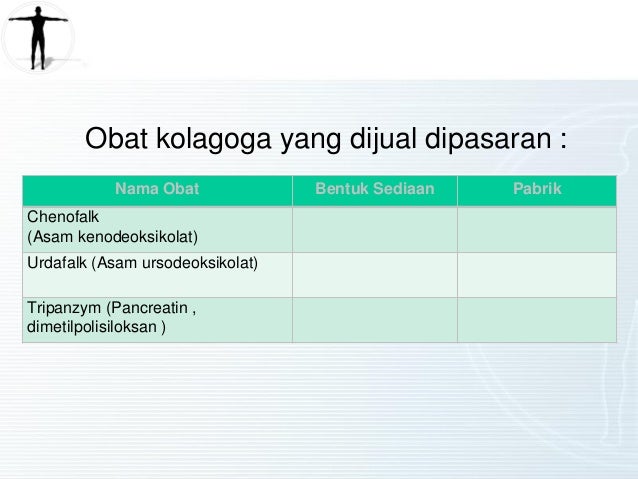 Obat kolagoga yang dijual dipasaran :

| Nama Obat | Bentuk Sediaan | Pabrik |
|---|---|---|
| Chenofalk (Asam kenodeoksikolat) | | |
| Urdafalk (Asam ursodeoksikolat) | | |
| Tripanzym (Pancreatin , dimetilpolisiloksan ) | | |